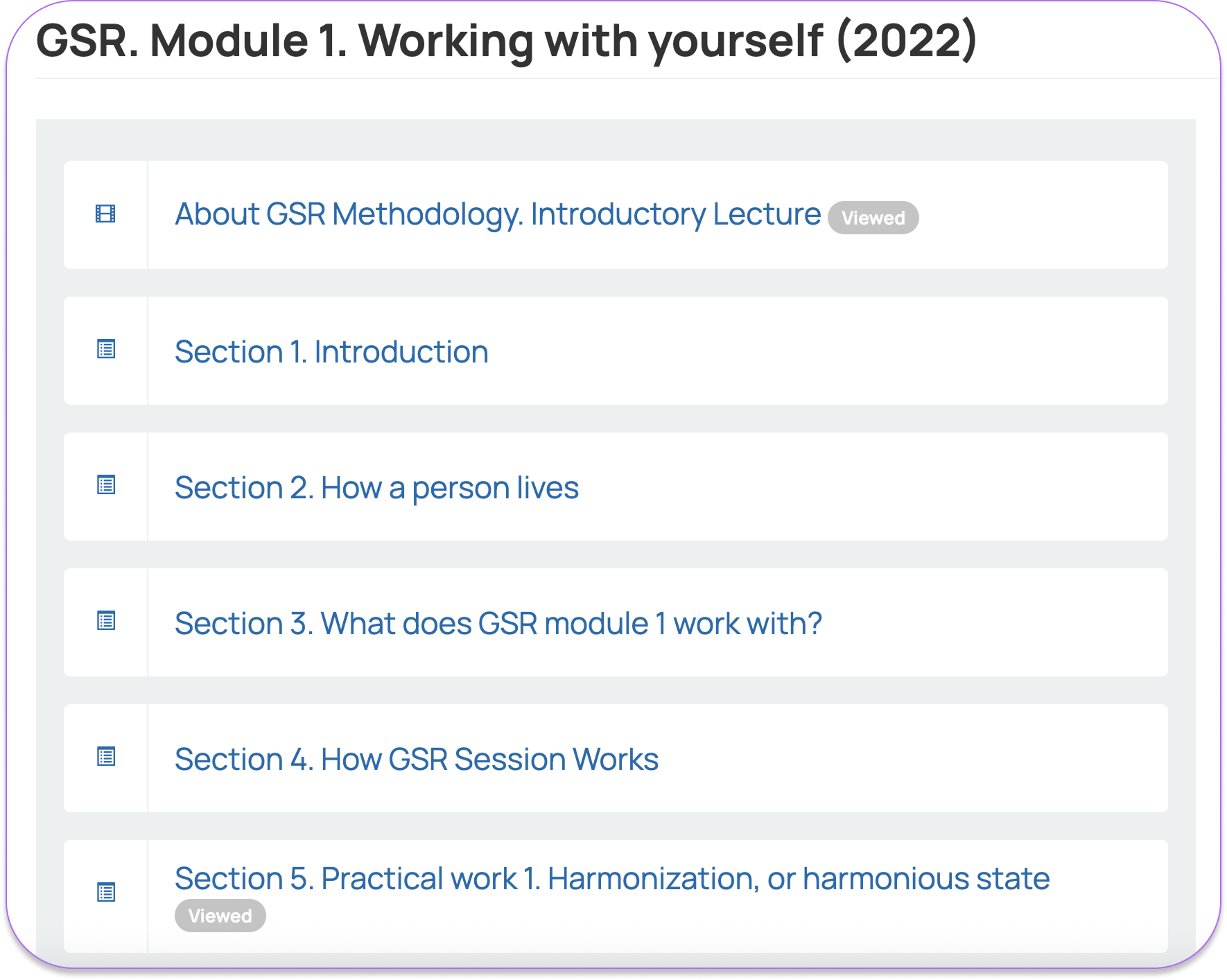 GSR. Module 1. Working with yourself (2022)

About GSR Methodology. Introductory Lecture Viewed

Section 1. Introduction

Section 2. How a person lives

Section 3. What does GSR module 1 work with?

Section 4. How GSR Session Works

Section 5. Practical work 1. Harmonization, or harmonious state Viewed